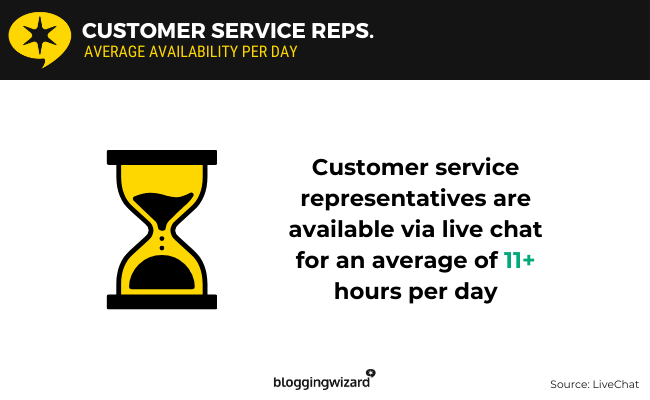 CUSTOMER SERVICE REPS.
AVERAGE AVAILABILITY PER DAY

Customer service representatives are available via live chat for an average of 11+ hours per day

bloggingwizard

Source: LiveChat